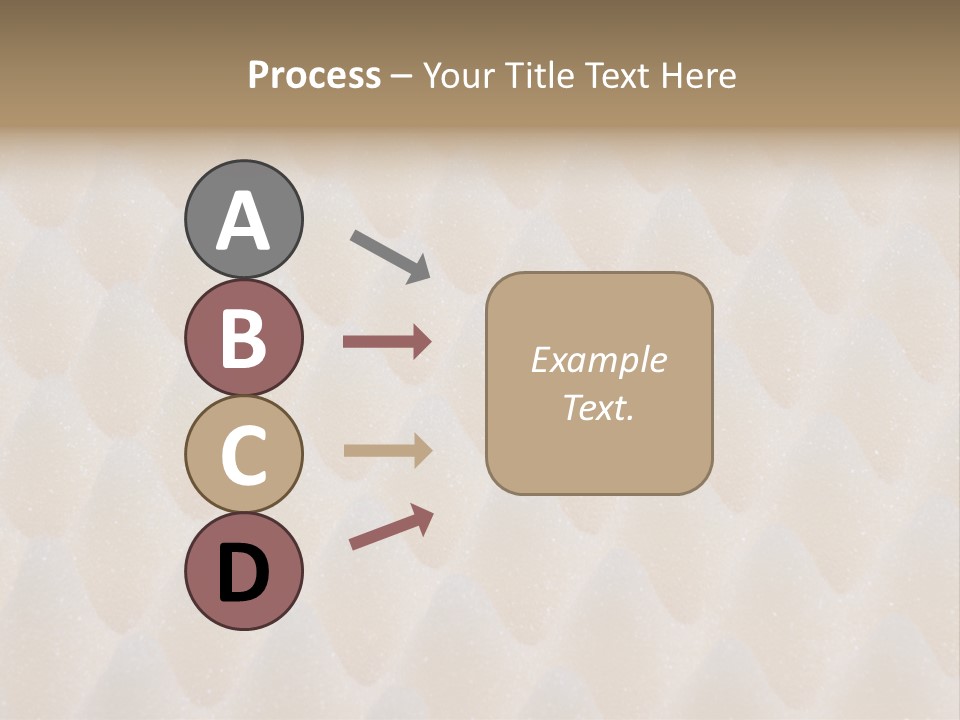 Process – Your Title Text Here

A

B

C

D

Example Text.